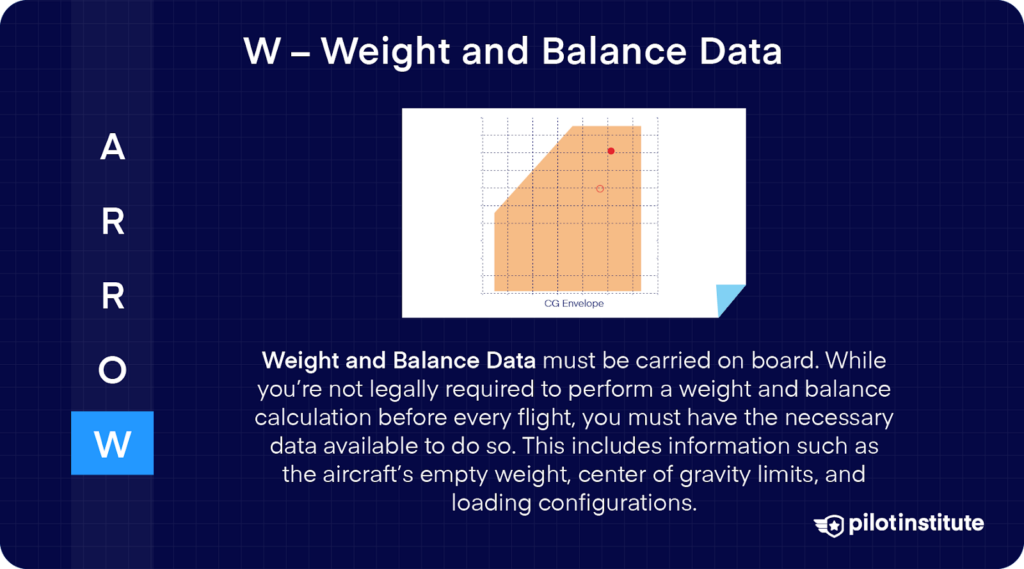 W – Weight and Balance Data

A
R
R
O
W

CG Envelope

Weight and Balance Data must be carried on board. While you're not legally required to perform a weight and balance calculation before every flight, you must have the necessary data available to do so. This includes information such as the aircraft's empty weight, center of gravity limits, and loading configurations.

pilotinstitute